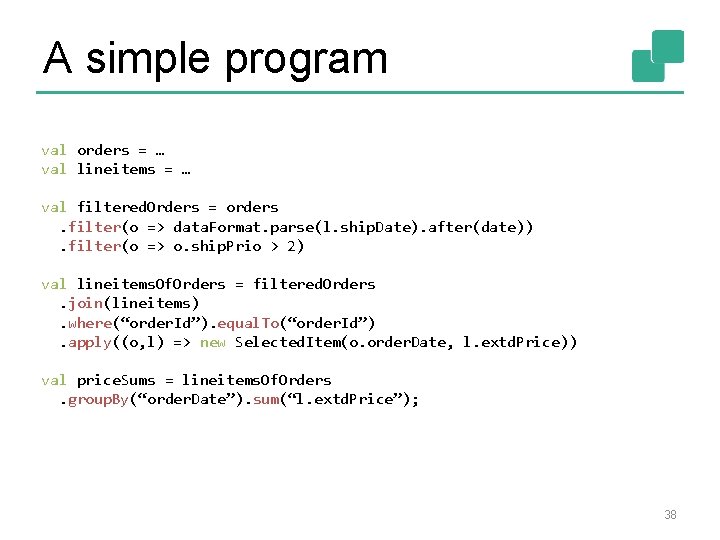 A simple program

val orders = …
val lineitems = …

val filteredOrders = orders
  .filter(o => dataFormat.parse(l.shipDate).after(date))
  .filter(o => o.shipPrio > 2)

val lineitemsOfOrders = filteredOrders
  .join(lineitems)
  .where(“orderId”).equalTo(“orderId”)
  .apply((o,l) => new SelectedItem(o.orderDate, l.extdPrice))

val priceSums = lineitemsOfOrders
  .groupBy(“orderDate”).sum(“l.extdPrice”);

38